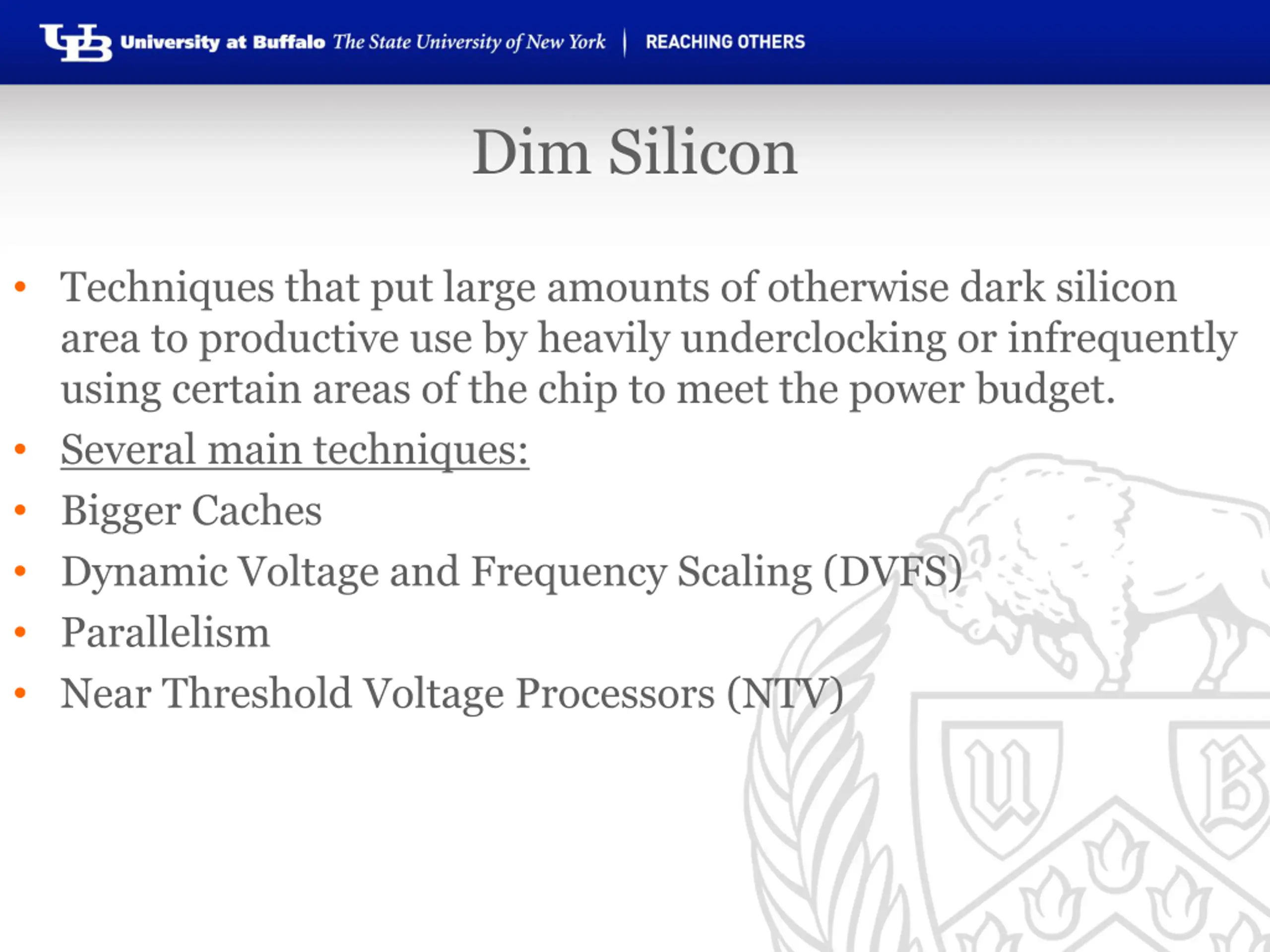 UB University at Buffalo The State University of New York | REACHING OTHERS

Dim Silicon

• Techniques that put large amounts of otherwise dark silicon area to productive use by heavily underclocking or infrequently using certain areas of the chip to meet the power budget.
• Several main techniques:
• Bigger Caches
• Dynamic Voltage and Frequency Scaling (DVFS)
• Parallelism
• Near Threshold Voltage Processors (NTV)

U B